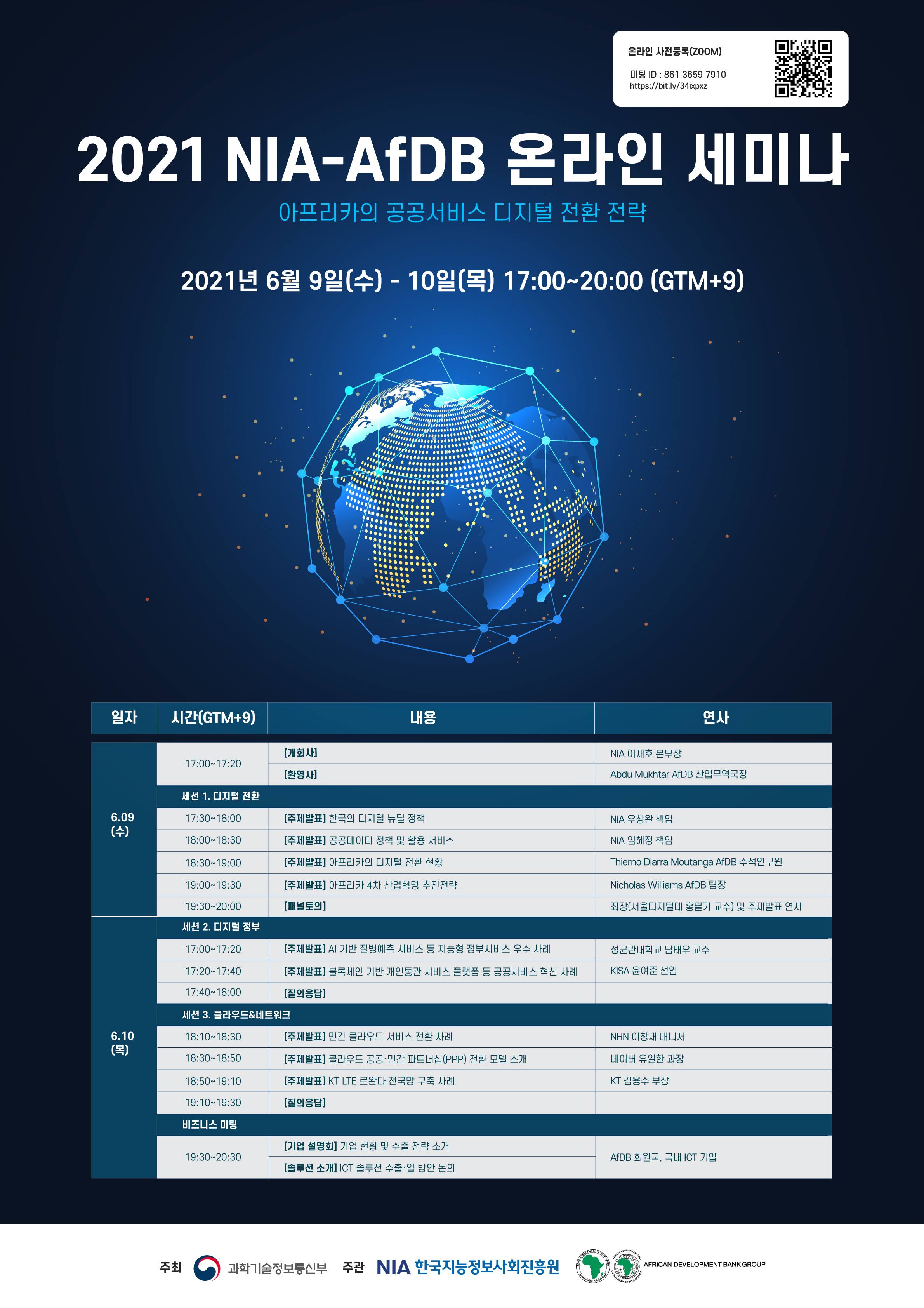 온라인 사전등록(ZOOM)

미팅 ID : 861 3659 7910
https://bit.ly/34ixpxz

2021 NIA-AfDB 온라인 세미나

아프리카의 공공서비스 디지털 전환 전략

2021년 6월 9일(수) - 10일(목) 17:00~20:00 (GTM+9)

| 일자 | 시간(GTM+9) | 내용 | 연사 |
|---|---|---|---|
| 6.09 (수) | 17:00~17:20 | [개회사] | NIA 이재호 본부장 |
| | | [환영사] | Abdu Mukhtar AfDB 산업무역국장 |
| | 세션 1. 디지털 전환 | | |
| | 17:30~18:00 | [주제발표] 한국의 디지털 뉴딜 정책 | NIA 우창완 책임 |
| | 18:00~18:30 | [주제발표] 공공데이터 정책 및 활용 서비스 | NIA 임혜정 책임 |
| | 18:30~19:00 | [주제발표] 아프리카의 디지털 전환 현황 | Thierno Diarra Moutanga AfDB 수석연구원 |
| | 19:00~19:30 | [주제발표] 아프리카 4차 산업혁명 추진전략 | Nicholas Williams AfDB 팀장 |
| | 19:30~20:00 | [패널토의] | 좌장(서울디지털대 홍필기 교수) 및 주제발표 연사 |
| 6.10 (목) | 세션 2. 디지털 정부 | | |
| | 17:00~17:20 | [주제발표] AI 기반 질병예측 서비스 등 지능형 정부서비스 우수 사례 | 성균관대학교 남태우 교수 |
| | 17:20~17:40 | [주제발표] 블록체인 기반 개인통관 서비스 플랫폼 등 공공서비스 혁신 사례 | KISA 윤여준 선임 |
| | 17:40~18:00 | [질의응답] | |
| | 세션 3. 클라우드&네트워크 | | |
| | 18:10~18:30 | [주제발표] 민간 클라우드 서비스 전환 사례 | NHN 이창재 매니저 |
| | 18:30~18:50 | [주제발표] 클라우드 공공·민간 파트너십(PPP) 전환 모델 소개 | 네이버 유일한 과장 |
| | 18:50~19:10 | [주제발표] KT LTE 르완다 전국망 구축 사례 | KT 김용수 부장 |
| | 19:10~19:30 | [질의응답] | |
| | 비즈니스 미팅 | | |
| | 19:30~20:30 | [기업 설명회] 기업 현황 및 수출 전략 소개 | AfDB 회원국, 국내 ICT 기업 |
| | | [솔루션 소개] ICT 솔루션 수출·입 방안 논의 | |

주최 과학기술정보통신부 주관 NIA 한국지능정보사회진흥원 AFRICAN DEVELOPMENT BANK GROUP